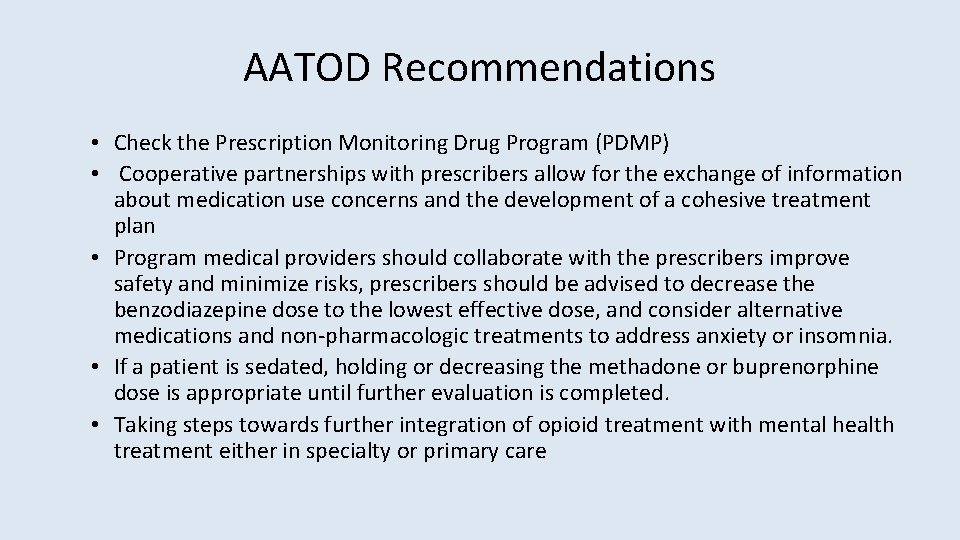 AATOD Recommendations

• Check the Prescription Monitoring Drug Program (PDMP)
• Cooperative partnerships with prescribers allow for the exchange of information about medication use concerns and the development of a cohesive treatment plan
• Program medical providers should collaborate with the prescribers improve safety and minimize risks, prescribers should be advised to decrease the benzodiazepine dose to the lowest effective dose, and consider alternative medications and non-pharmacologic treatments to address anxiety or insomnia.
• If a patient is sedated, holding or decreasing the methadone or buprenorphine dose is appropriate until further evaluation is completed.
• Taking steps towards further integration of opioid treatment with mental health treatment either in specialty or primary care